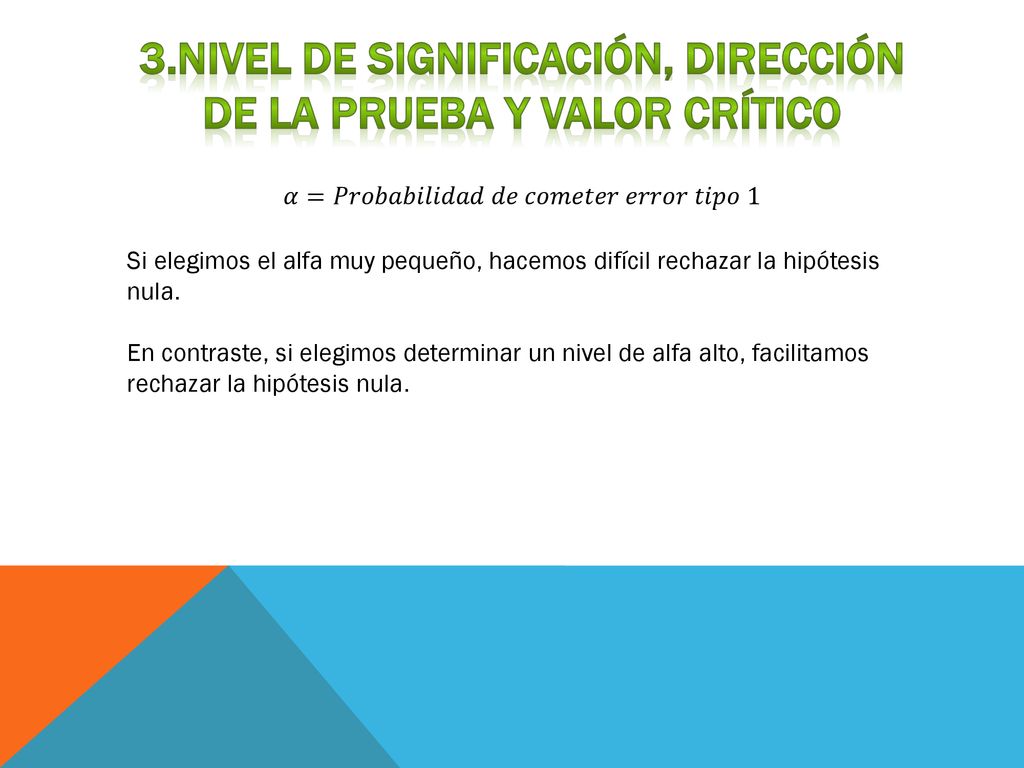 3.NIVEL DE SIGNIFICACIÓN, DIRECCIÓN DE LA PRUEBA Y VALOR CRÍTICO

$\alpha = Probabilidad\ de\ cometer\ error\ tipo\ 1$

Si elegimos el alfa muy pequeño, hacemos difícil rechazar la hipótesis nula.

En contraste, si elegimos determinar un nivel de alfa alto, facilitamos rechazar la hipótesis nula.